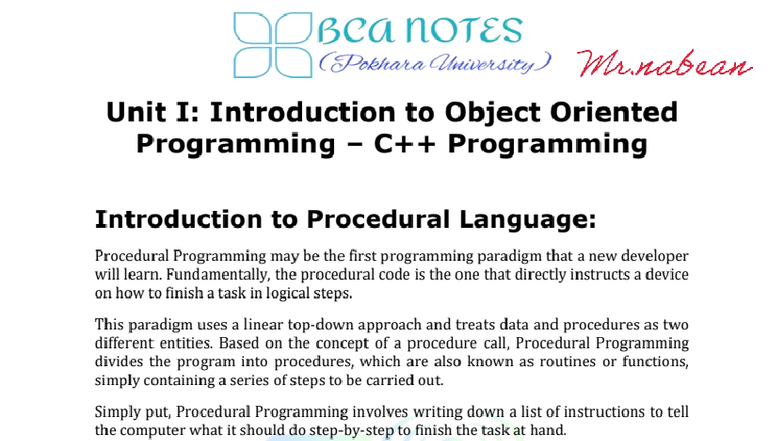 BCA NOTES
(Pokhara University)

Mr.nabean

Unit I: Introduction to Object Oriented Programming – C++ Programming

Introduction to Procedural Language:

Procedural Programming may be the first programming paradigm that a new developer will learn. Fundamentally, the procedural code is the one that directly instructs a device on how to finish a task in logical steps.

This paradigm uses a linear top-down approach and treats data and procedures as two different entities. Based on the concept of a procedure call, Procedural Programming divides the program into procedures, which are also known as routines or functions, simply containing a series of steps to be carried out.

Simply put, Procedural Programming involves writing down a list of instructions to tell the computer what it should do step-by-step to finish the task at hand.